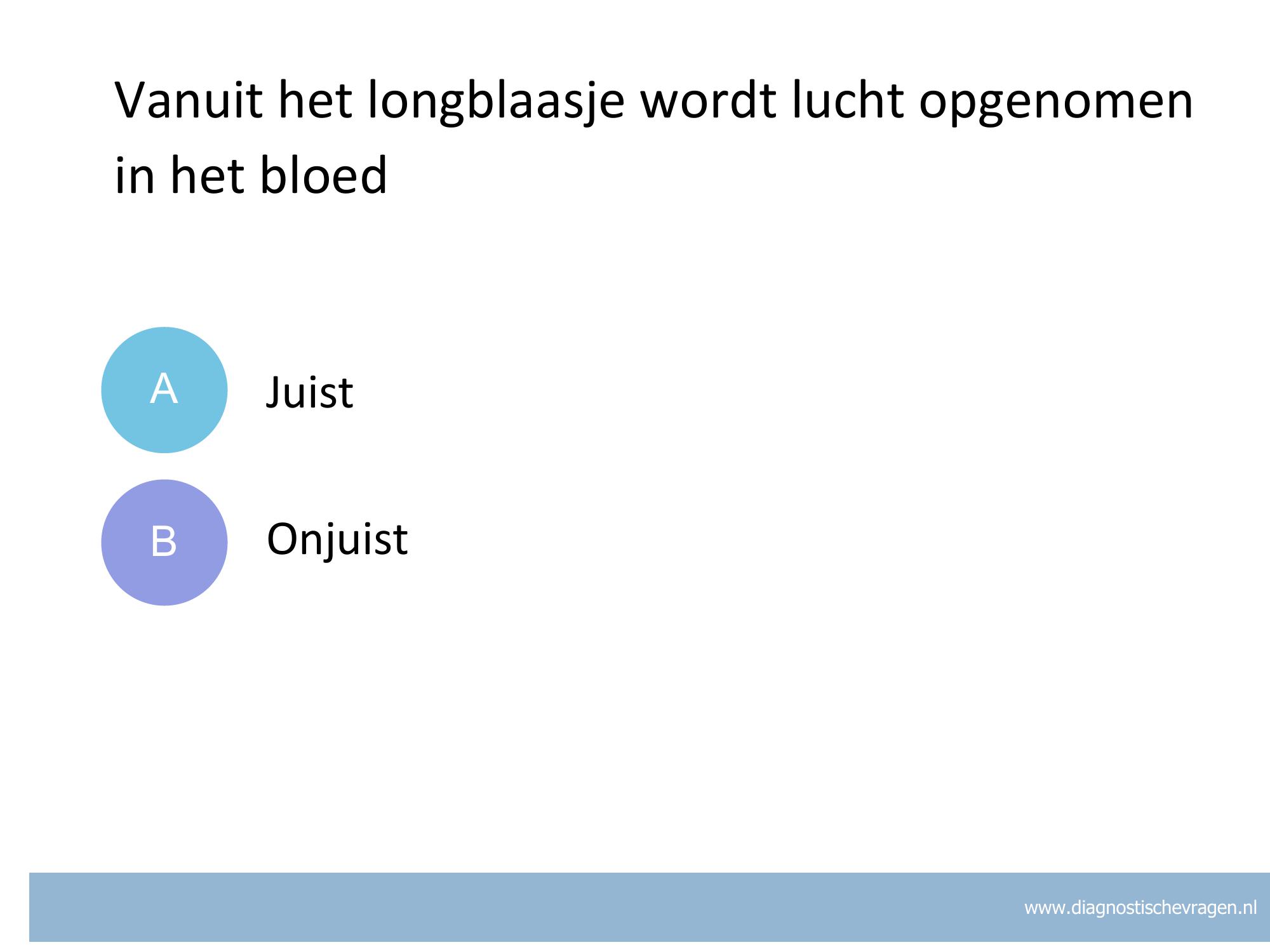 Vanuit het longblaasje wordt lucht opgenomen in het bloed

A Juist

B Onjuist

www.diagnostischevragen.nl